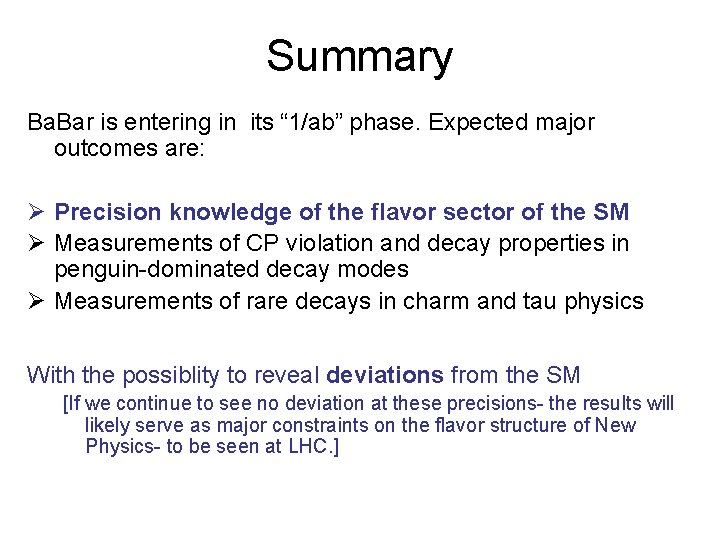 Summary

BaBar is entering in its “1/ab” phase. Expected major outcomes are:

➢ Precision knowledge of the flavor sector of the SM
➢ Measurements of CP violation and decay properties in penguin-dominated decay modes
➢ Measurements of rare decays in charm and tau physics

With the possiblity to reveal deviations from the SM

[If we continue to see no deviation at these precisions- the results will likely serve as major constraints on the flavor structure of New Physics- to be seen at LHC.]